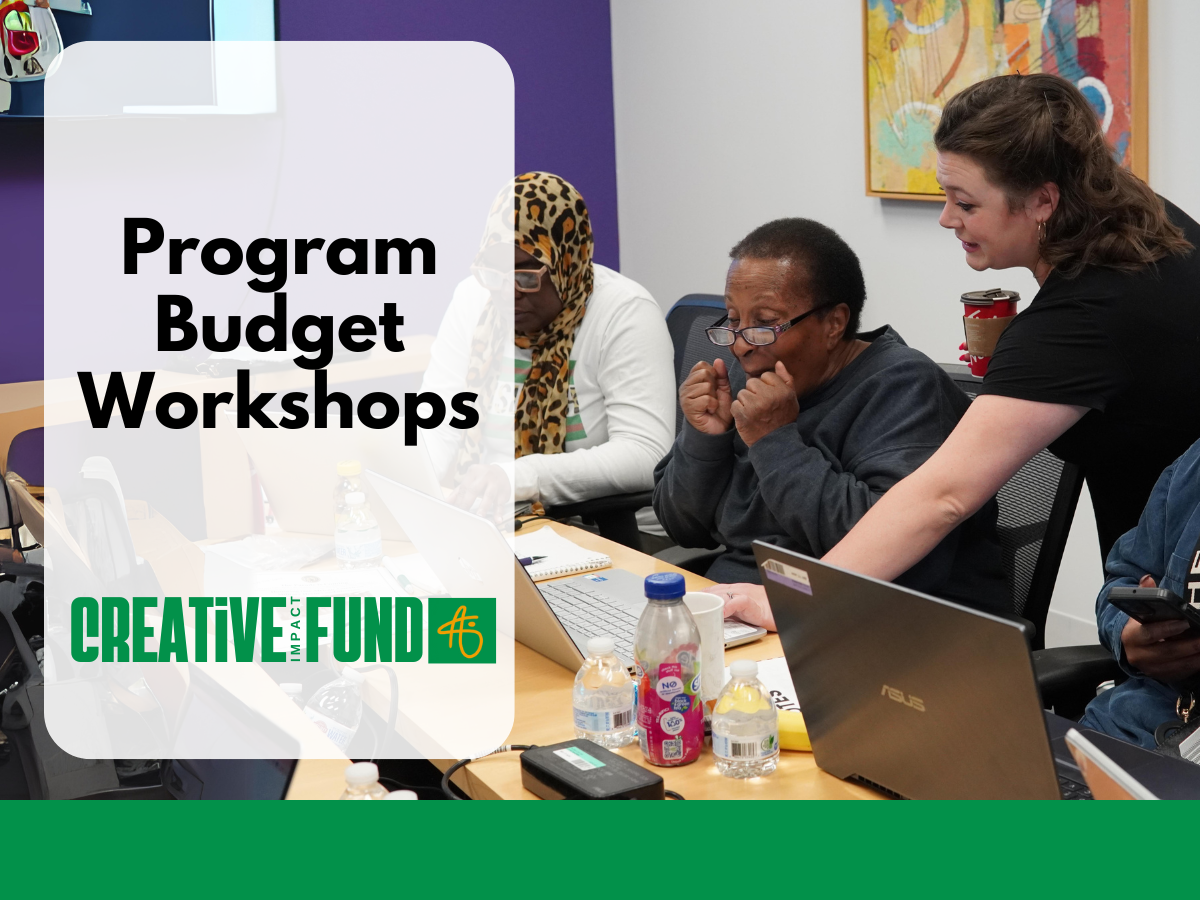 Program Budget Workshops

CREATIVE IMPACT FUND

ASUS